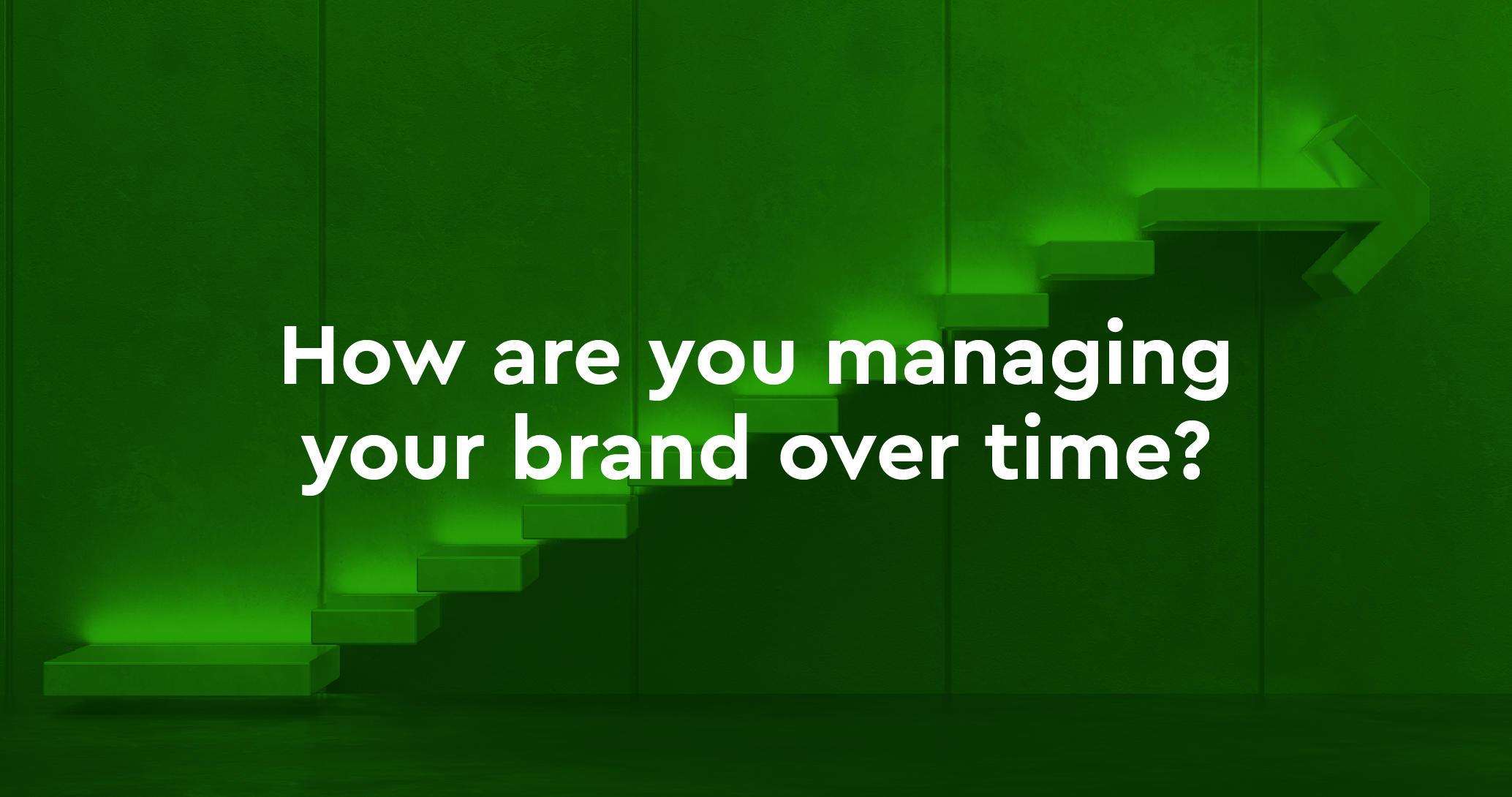 How are you managing your brand over time?